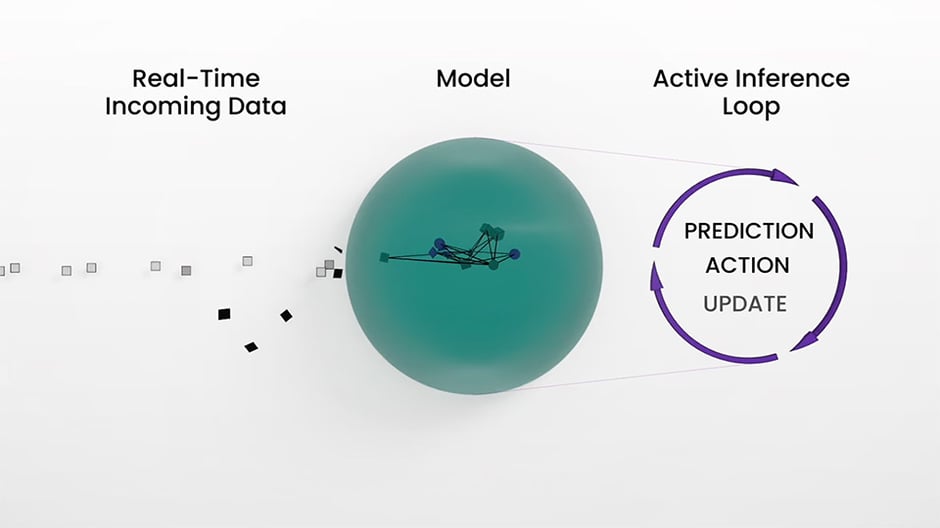 Real-Time Incoming Data

Model

Active Inference Loop

PREDICTION
ACTION
UPDATE